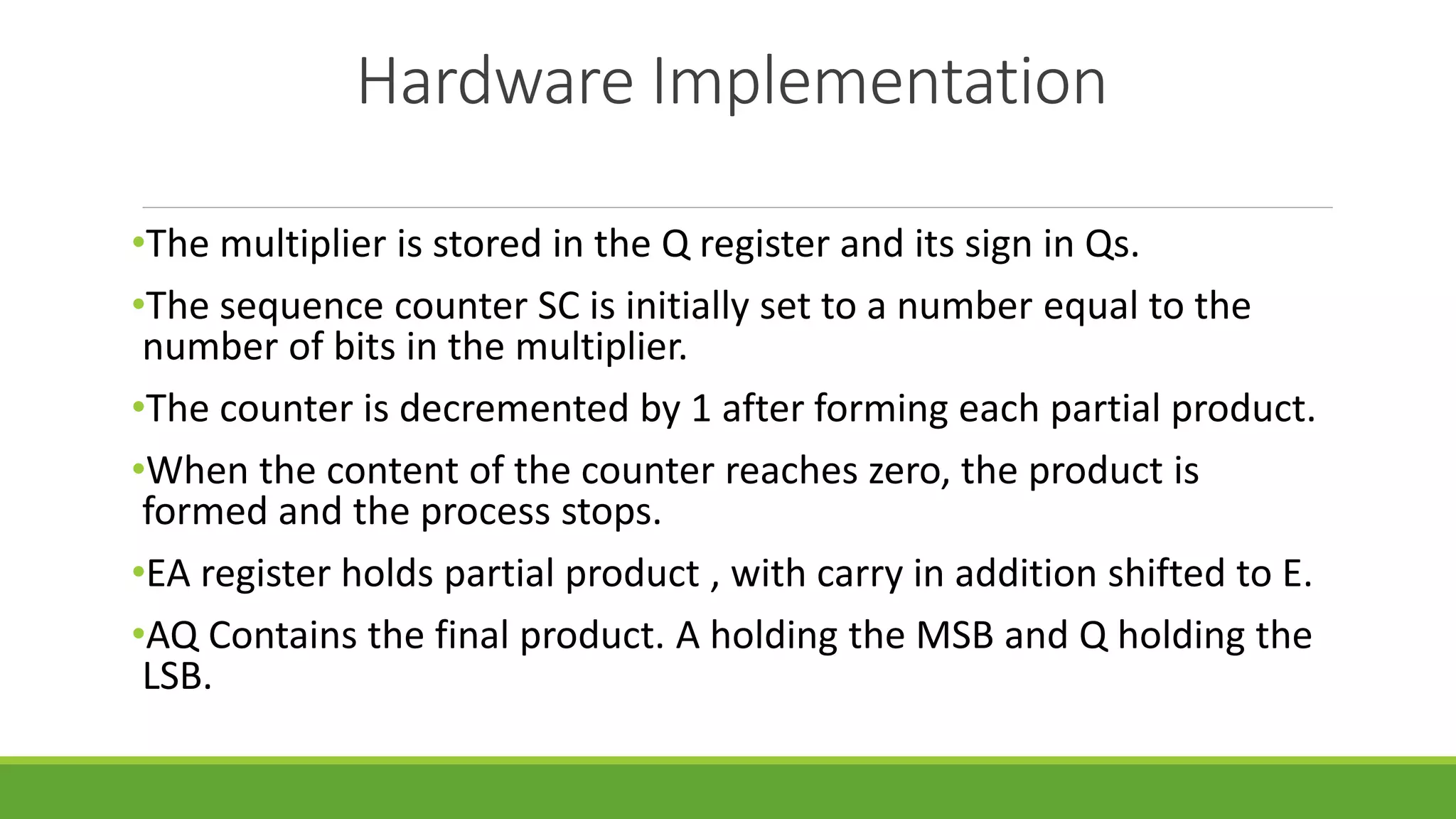 Hardware Implementation

•The multiplier is stored in the Q register and its sign in Qs.

•The sequence counter SC is initially set to a number equal to the number of bits in the multiplier.

•The counter is decremented by 1 after forming each partial product.

•When the content of the counter reaches zero, the product is formed and the process stops.

•EA register holds partial product , with carry in addition shifted to E.

•AQ Contains the final product. A holding the MSB and Q holding the LSB.